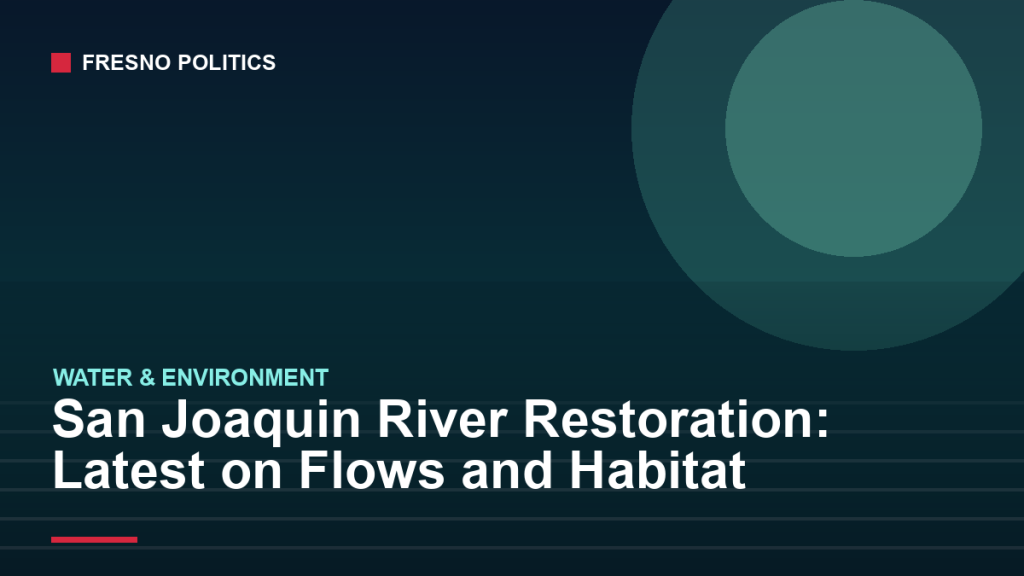 FRESNO POLITICS

WATER & ENVIRONMENT

San Joaquin River Restoration: Latest on Flows and Habitat